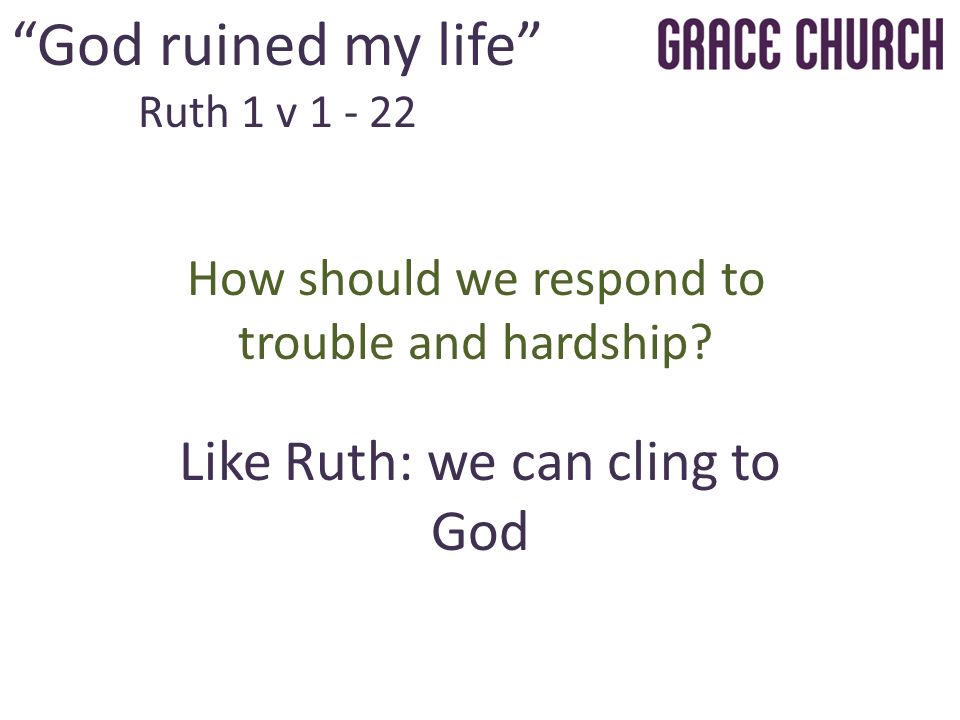 “God ruined my life”
Ruth 1 v 1 - 22

GRACE CHURCH

How should we respond to trouble and hardship?

Like Ruth: we can cling to God